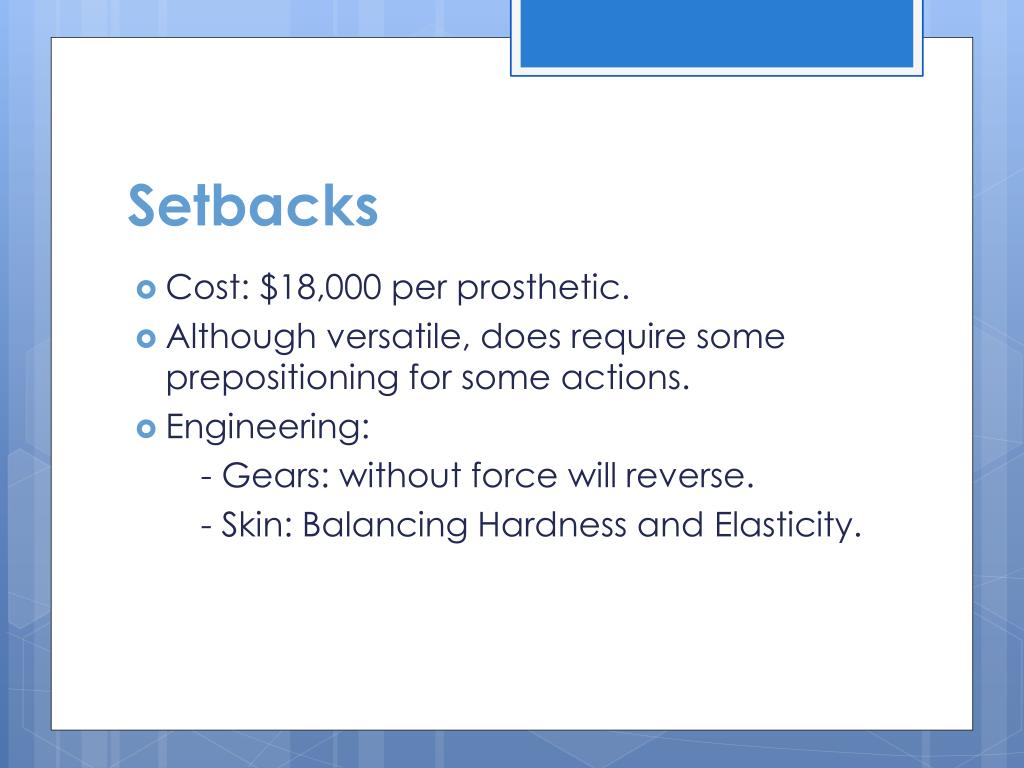 Setbacks

Cost: \$18,000 per prosthetic.

Although versatile, does require some prepositioning for some actions.

Engineering:

- Gears: without force will reverse.

- Skin: Balancing Hardness and Elasticity.